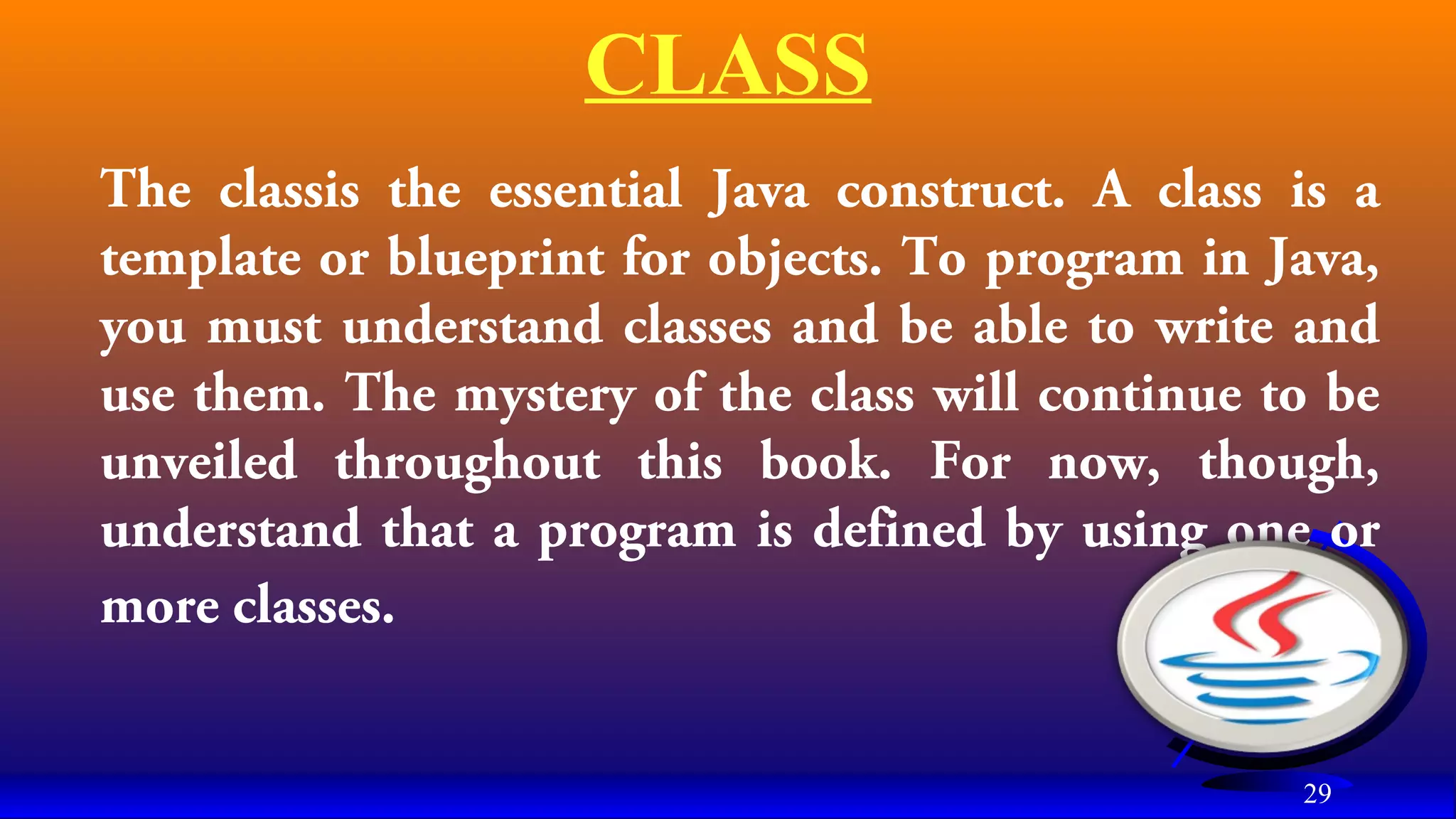 CLASS

The classis the essential Java construct. A class is a template or blueprint for objects. To program in Java, you must understand classes and be able to write and use them. The mystery of the class will continue to be unveiled throughout this book. For now, though, understand that a program is defined by using one or more classes.

29